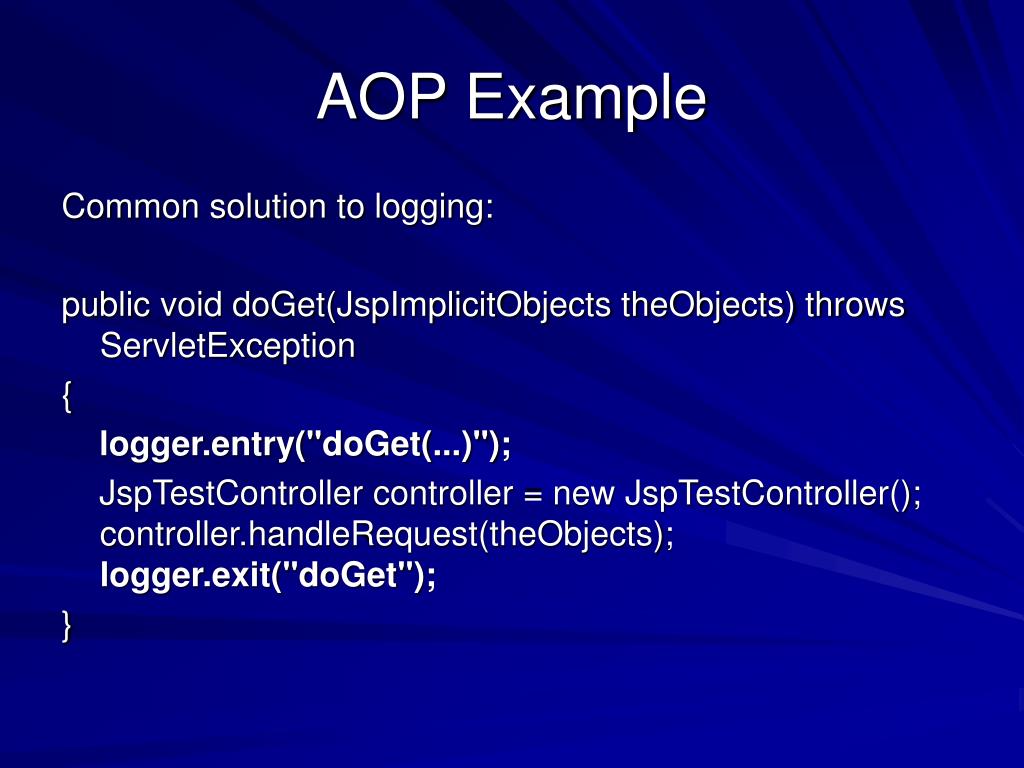 AOP Example

Common solution to logging:

public void doGet(JspImplicitObjects theObjects) throws ServletException

{

logger.entry("doGet(...)");

JspTestController controller = new JspTestController();
controller.handleRequest(theObjects);
logger.exit("doGet");

}